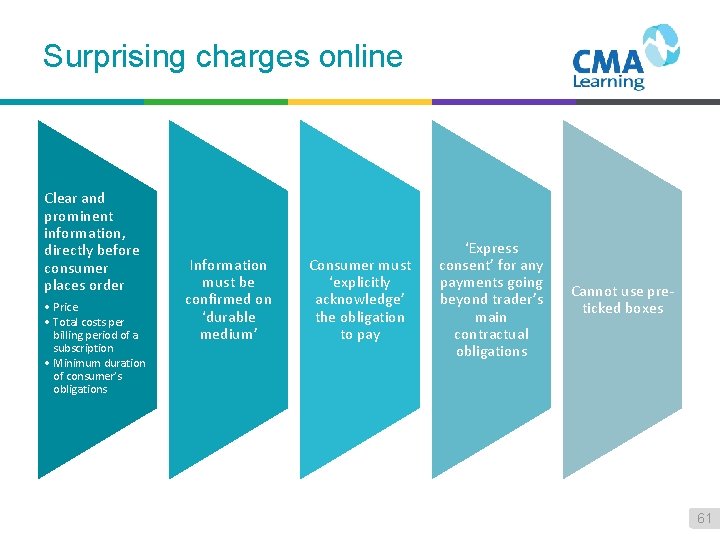 Surprising charges online

CMA Learning

Clear and prominent information, directly before consumer places order

• Price
• Total costs per billing period of a subscription
• Minimum duration of consumer's obligations

Information must be confirmed on 'durable medium'

Consumer must 'explicitly acknowledge' the obligation to pay

'Express consent' for any payments going beyond trader's main contractual obligations

Cannot use pre-ticked boxes

61